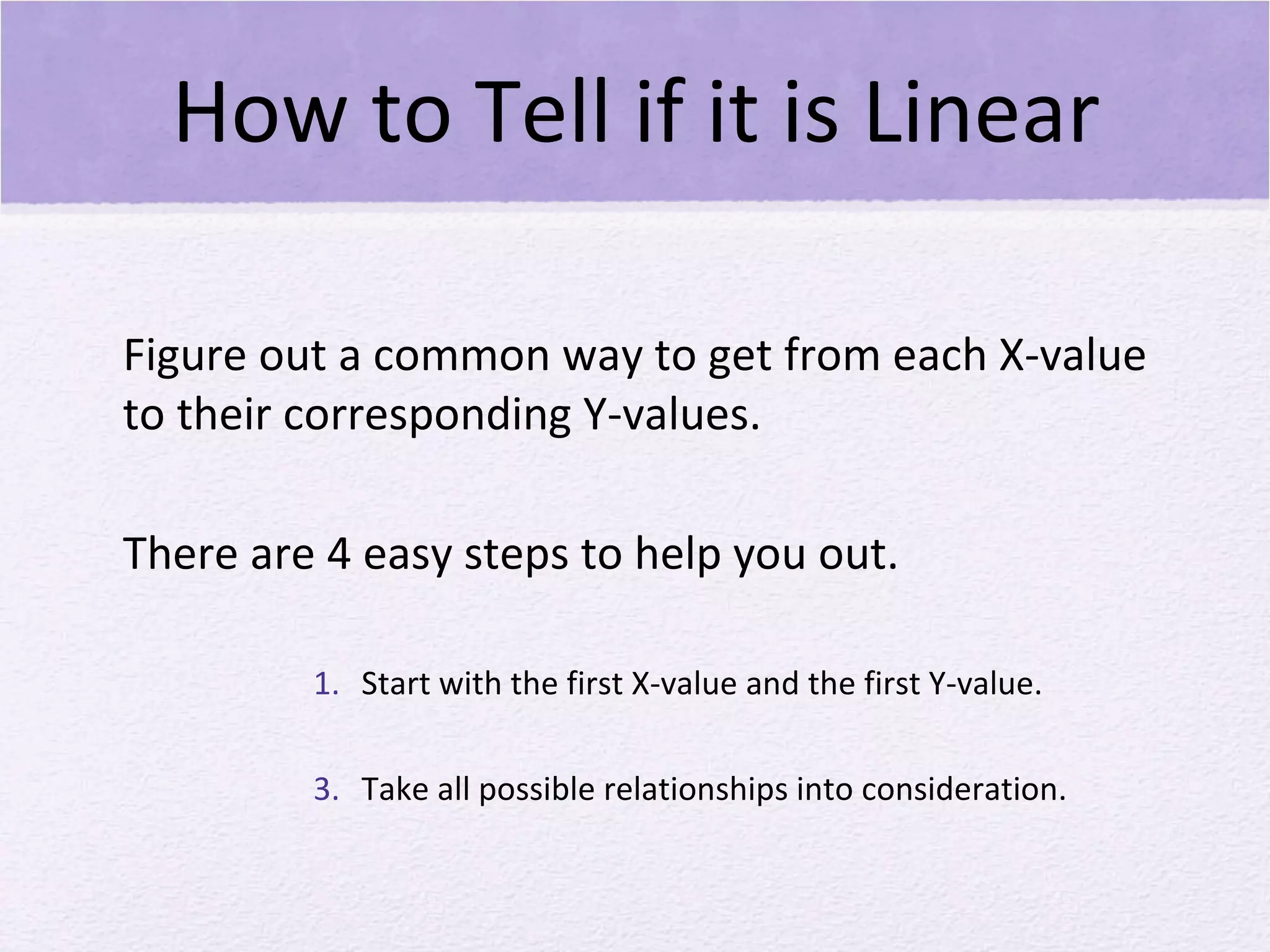 How to Tell if it is Linear

Figure out a common way to get from each X-value to their corresponding Y-values.

There are 4 easy steps to help you out.

1. Start with the first X-value and the first Y-value.

3. Take all possible relationships into consideration.